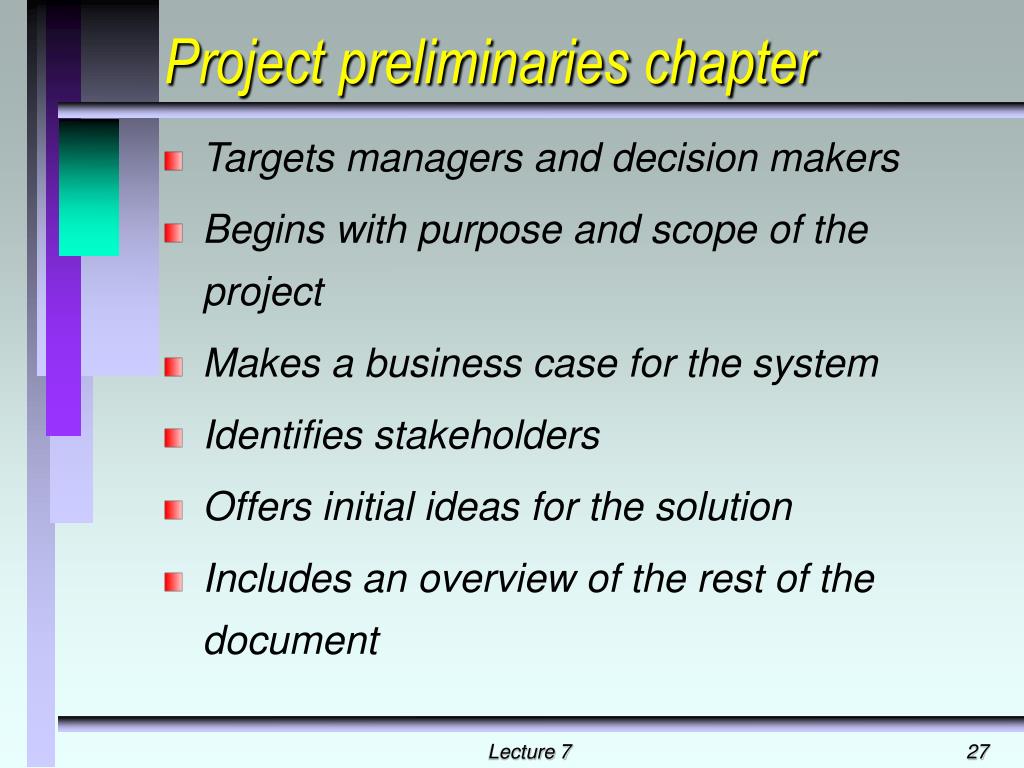 Project preliminaries chapter

Targets managers and decision makers

Begins with purpose and scope of the project

Makes a business case for the system

Identifies stakeholders

Offers initial ideas for the solution

Includes an overview of the rest of the document

Lecture 7

27